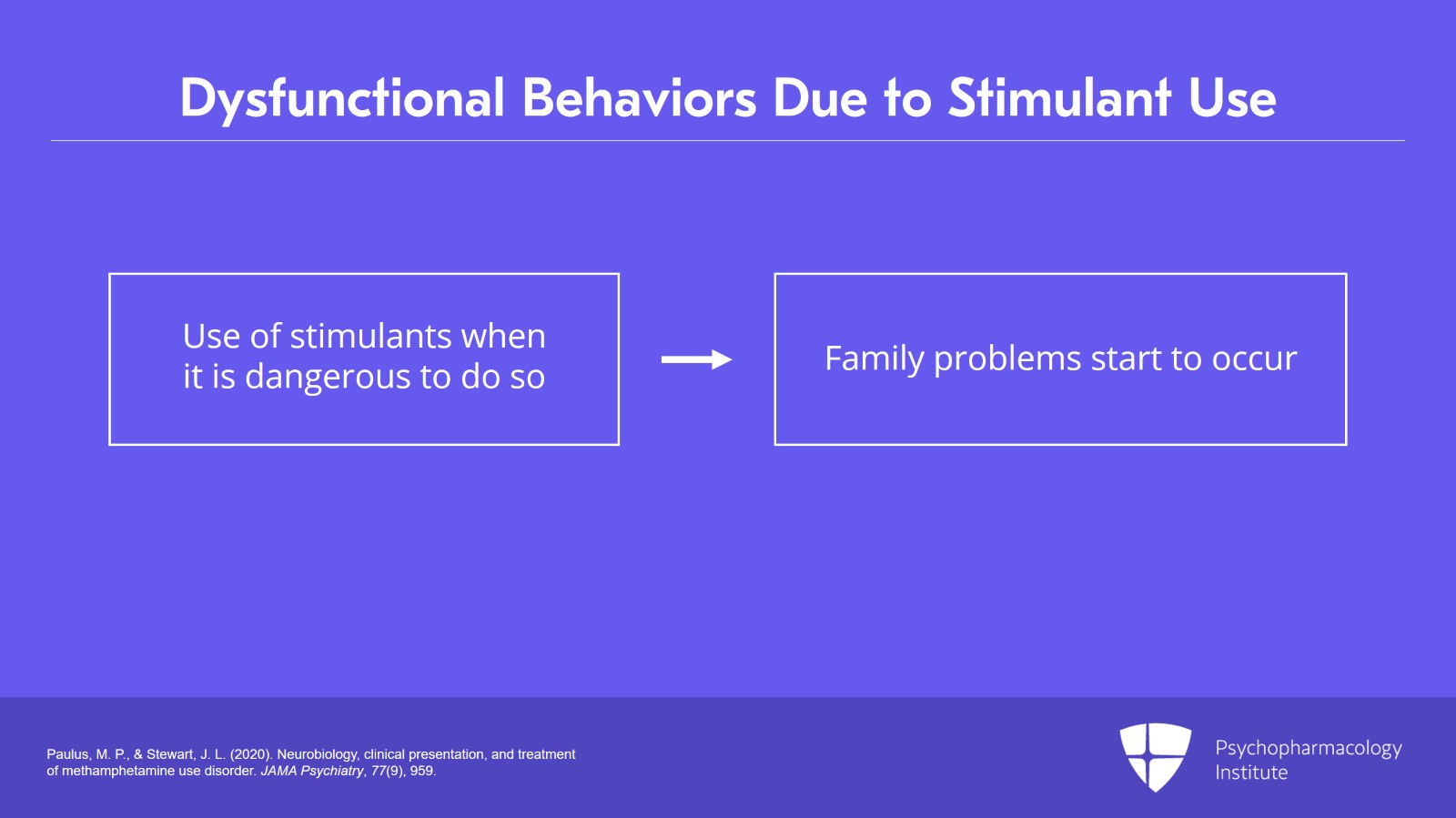 Dysfunctional Behaviors Due to Stimulant Use

Use of stimulants when it is dangerous to do so

Family problems start to occur

Paulus, M. P., & Stewart, J. L. (2020). Neurobiology, clinical presentation, and treatment of methamphetamine use disorder. JAMA Psychiatry, 77(9), 959.

Psychopharmacology Institute